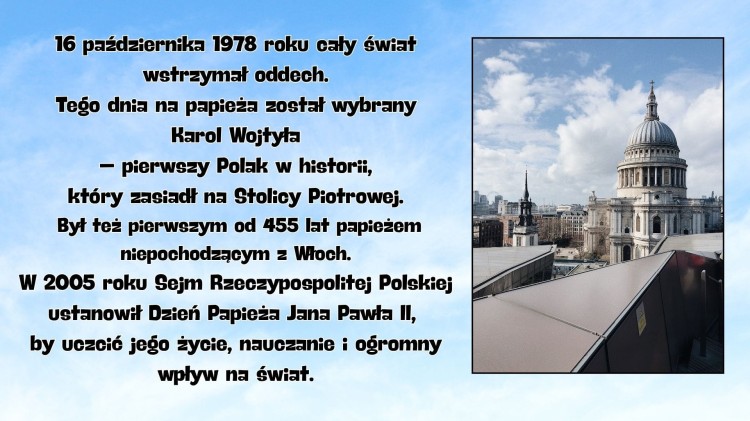 16 października 1978 roku cały świat wstrzymał oddech.
Tego dnia na papieża został wybrany Karol Wojtyła – pierwszy Polak w historii, który zasiadł na Stolicy Piotrowej.
Był też pierwszym od 455 lat papieżem niepochodzącym z Włoch.
W 2005 roku Sejm Rzeczypospolitej Polskiej ustanowił Dzień Papieża Jana Pawła II, by uczcić jego życie, nauczanie i ogromny wpływ na świat.